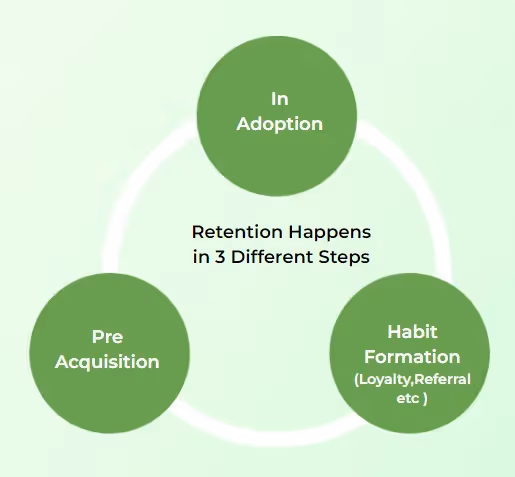 In Adoption

Retention Happens in 3 Different Steps

Pre Acquisition

Habit Formation (Loyalty,Referral etc )